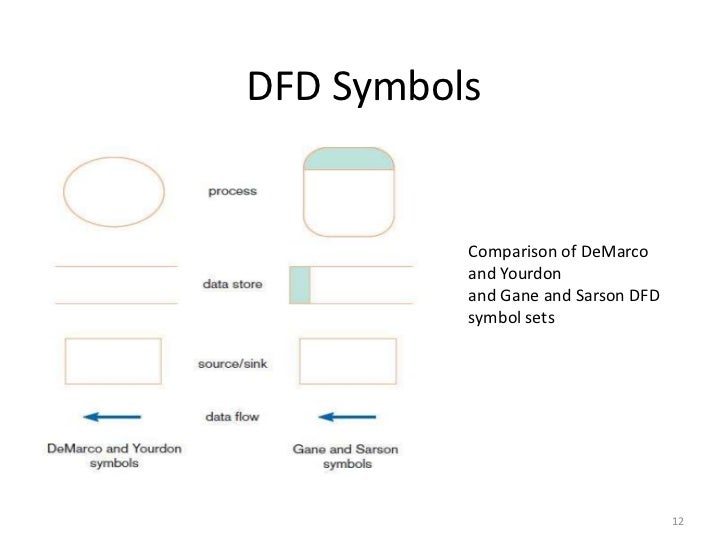 DFD Symbols

process

data store

source/sink

data flow

DeMarco and Yourdon symbols

Gane and Sarson symbols

Comparison of DeMarco and Yourdon and Gane and Sarson DFD symbol sets

12